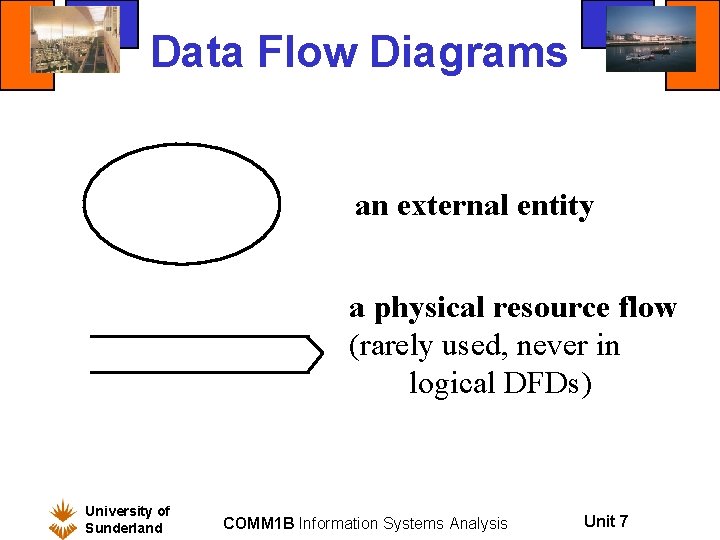 Data Flow Diagrams

an external entity

a physical resource flow
(rarely used, never in logical DFDs)

University of Sunderland

COMM1B Information Systems Analysis

Unit 7